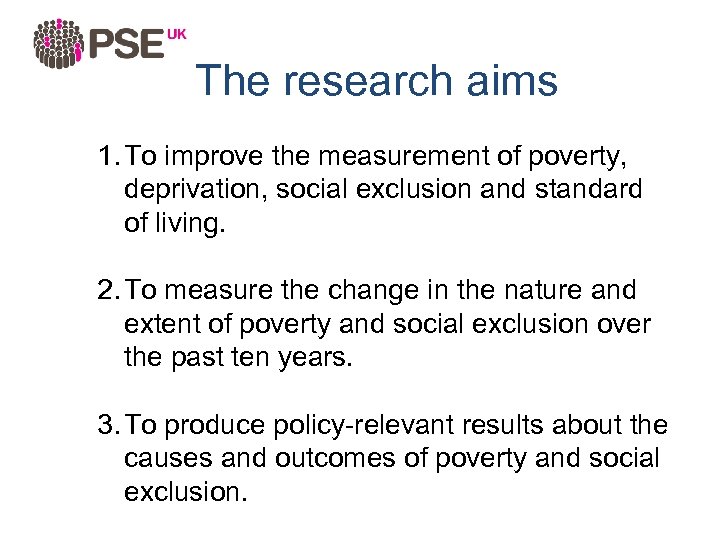 PSE UK

The research aims

1. To improve the measurement of poverty, deprivation, social exclusion and standard of living.

2. To measure the change in the nature and extent of poverty and social exclusion over the past ten years.

3. To produce policy-relevant results about the causes and outcomes of poverty and social exclusion.